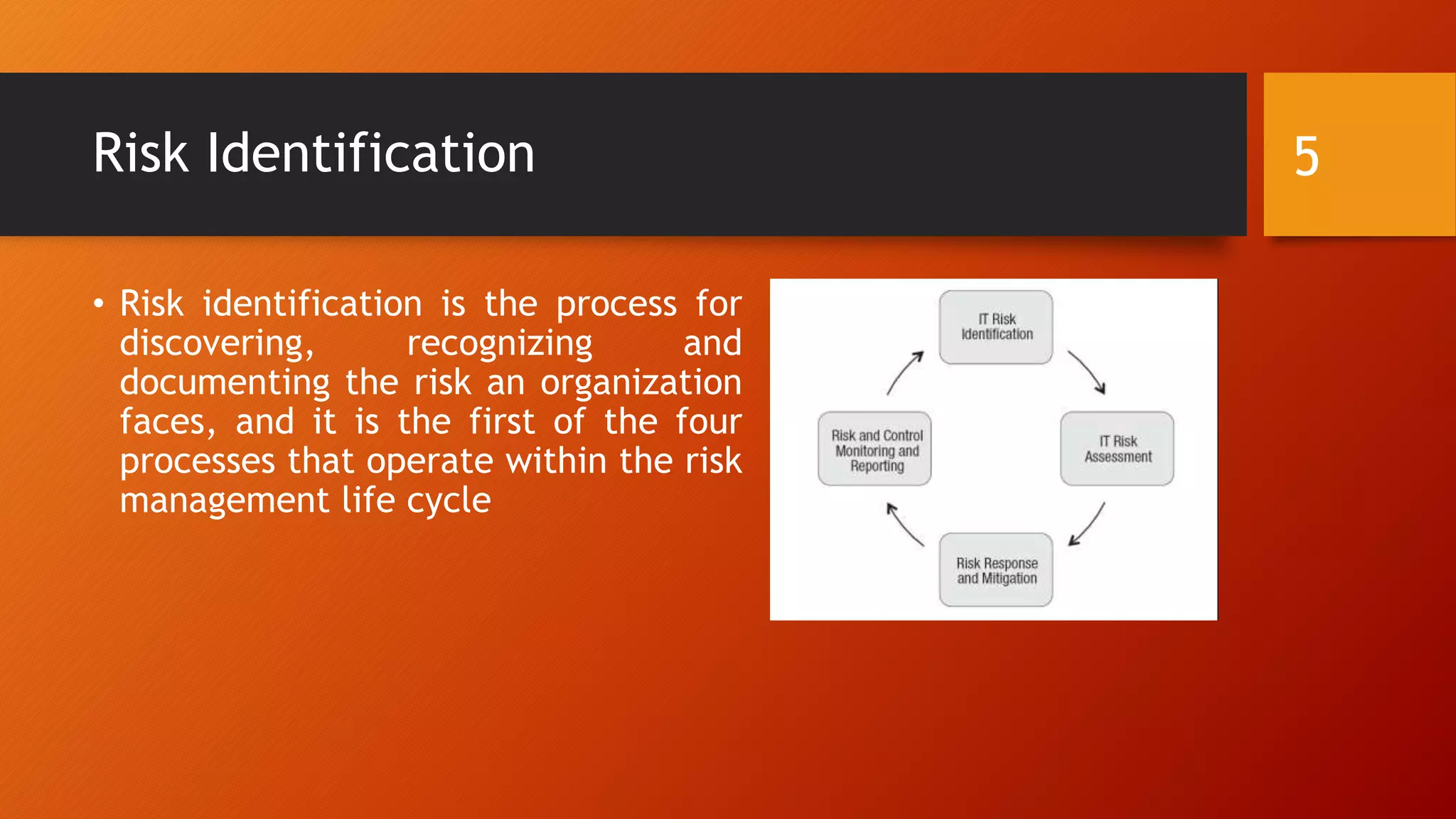 Risk Identification

5

• Risk identification is the process for discovering, recognizing and documenting the risk an organization faces, and it is the first of the four processes that operate within the risk management life cycle

IT Risk Identification

IT Risk Assessment

Risk Response and Mitigation

Risk and Control Monitoring and Reporting